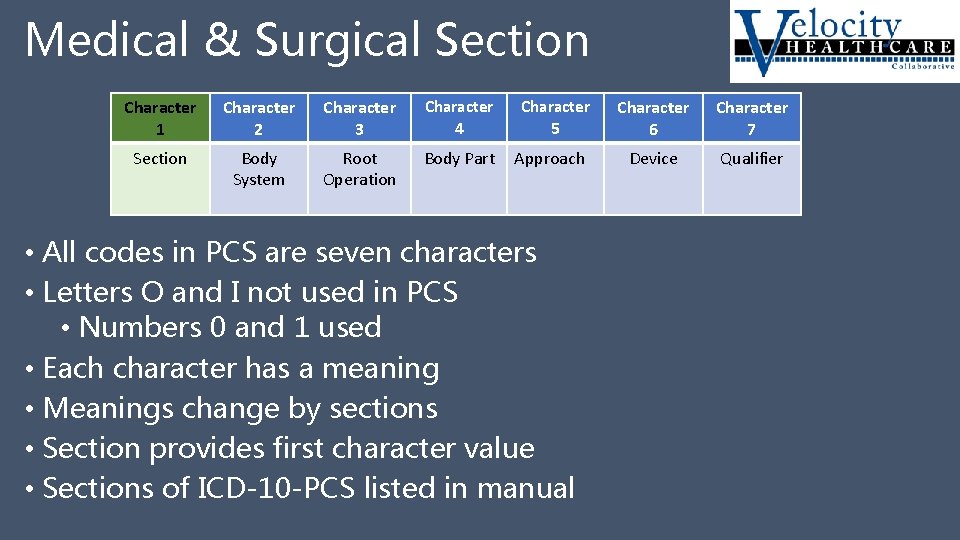 Medical & Surgical Section

Velocity HEALTHCARE Collaborative

| Character 1 | Character 2 | Character 3 | Character 4 | Character 5 | Character 6 | Character 7 |
|---|---|---|---|---|---|---|
| Section | Body System | Root Operation | Body Part | Approach | Device | Qualifier |

• All codes in PCS are seven characters
• Letters O and I not used in PCS
• Numbers 0 and 1 used
• Each character has a meaning
• Meanings change by sections
• Section provides first character value
• Sections of ICD-10-PCS listed in manual